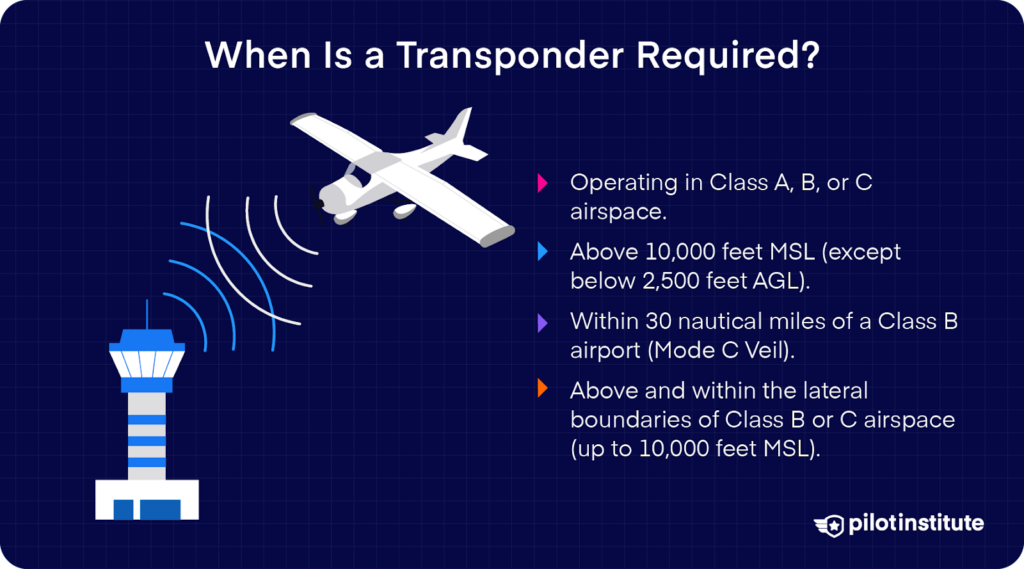 When Is a Transponder Required?

Operating in Class A, B, or C airspace.

Above 10,000 feet MSL (except below 2,500 feet AGL).

Within 30 nautical miles of a Class B airport (Mode C Veil).

Above and within the lateral boundaries of Class B or C airspace (up to 10,000 feet MSL).

pilotinstitute